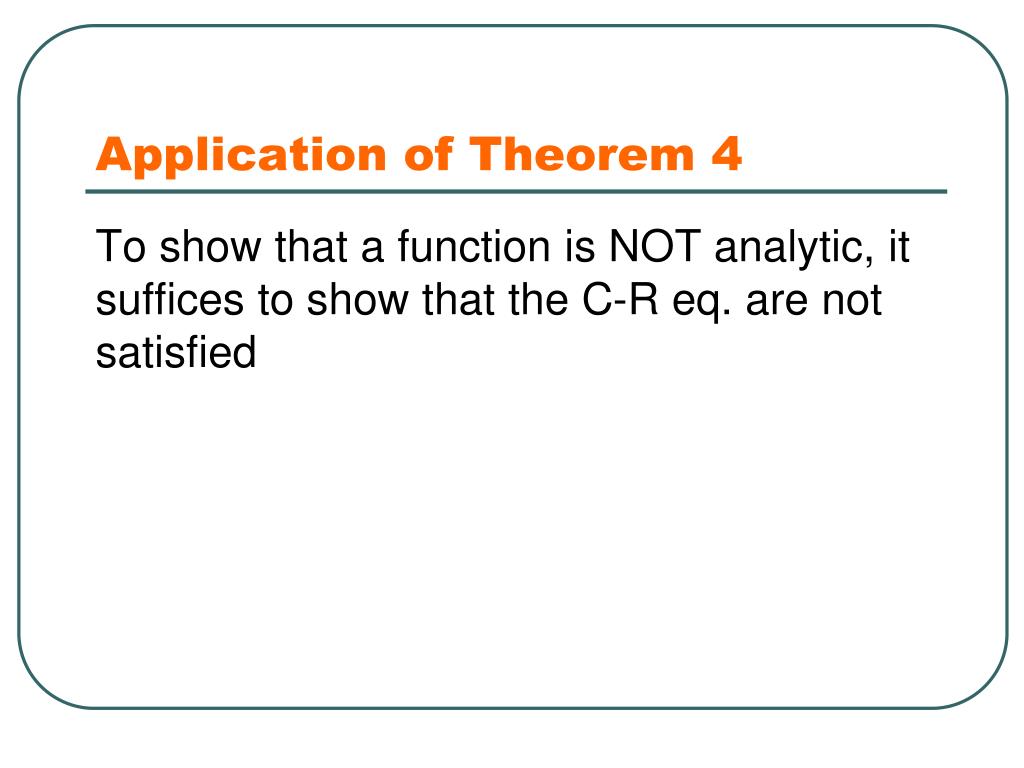 Application of Theorem 4

To show that a function is NOT analytic, it suffices to show that the C-R eq. are not satisfied